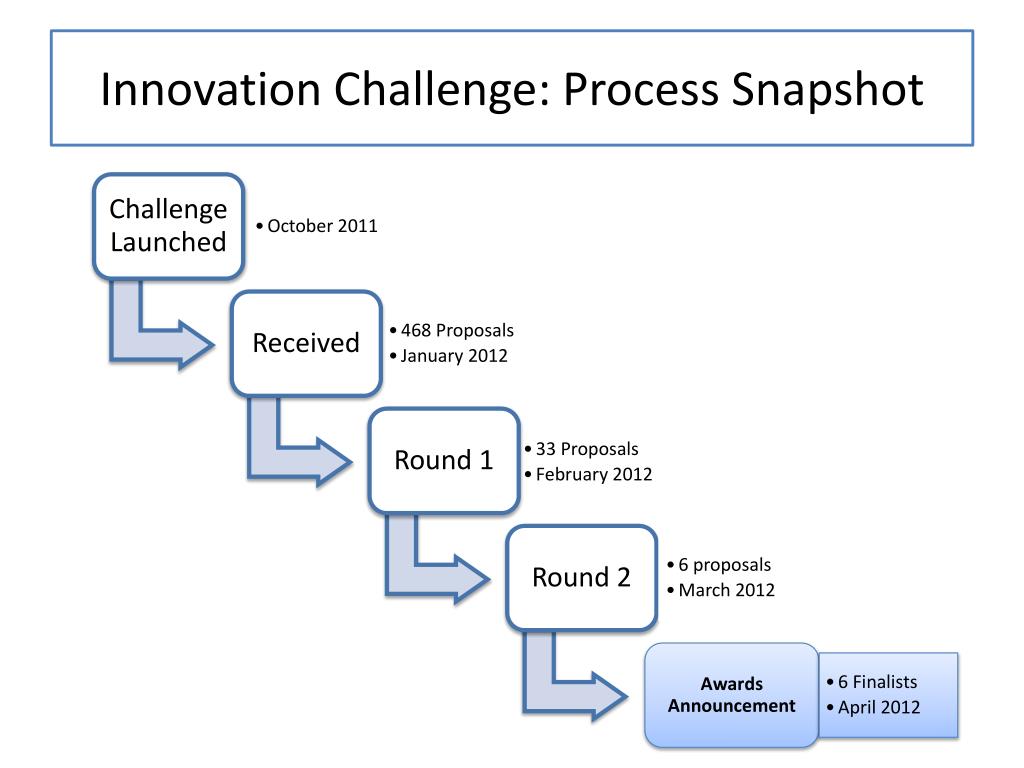 Innovation Challenge: Process Snapshot

Challenge Launched

• October 2011

Received

• 468 Proposals
• January 2012

Round 1

• 33 Proposals
• February 2012

Round 2

• 6 proposals
• March 2012

Awards Announcement

• 6 Finalists
• April 2012